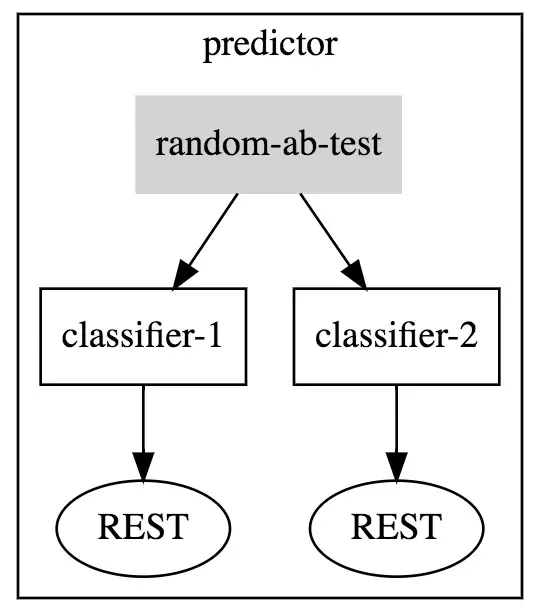 predictor

random-ab-test

classifier-1

classifier-2

REST

REST